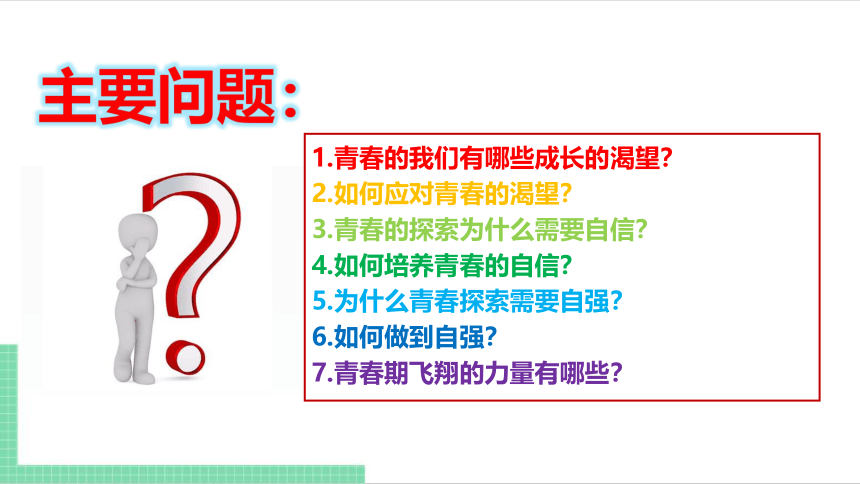 主要问题：

1.青春的我们有哪些成长的渴望?
2.如何应对青春的渴望?
3.青春的探索为什么需要自信?
4.如何培养青春的自信?
5.为什么青春探索需要自强?
6.如何做到自强?
7.青春期飞翔的力量有哪些?